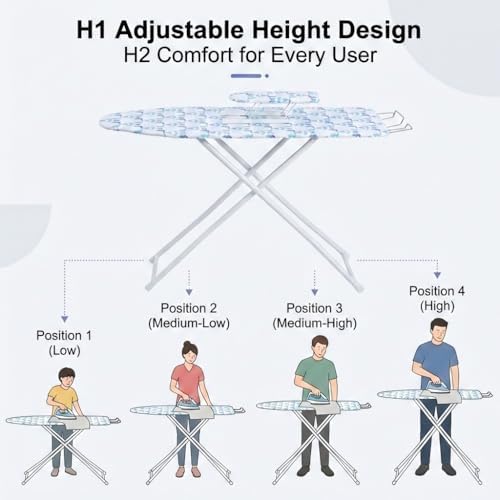 H1 Adjustable Height Design
H2 Comfort for Every User

Position 1
(Low)

Position 2
(Medium-Low)

Position 3
(Medium-High)

Position 4
(High)